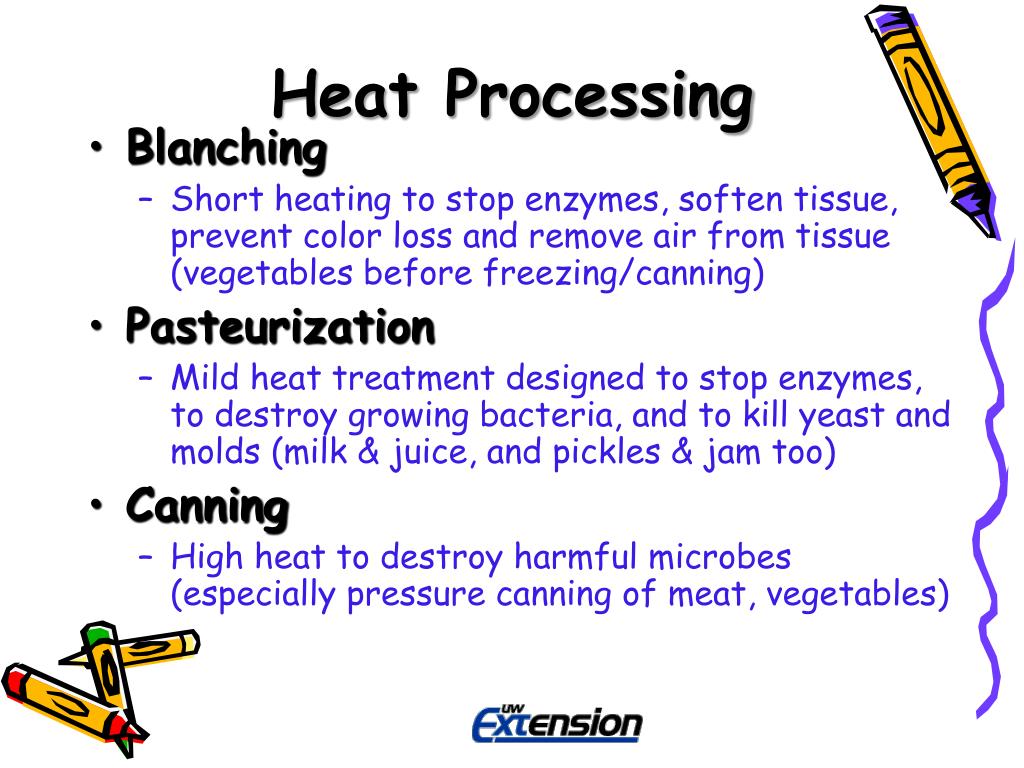 Heat Processing

• Blanching
– Short heating to stop enzymes, soften tissue, prevent color loss and remove air from tissue (vegetables before freezing/canning)

• Pasteurization
– Mild heat treatment designed to stop enzymes, to destroy growing bacteria, and to kill yeast and molds (milk & juice, and pickles & jam too)

• Canning
– High heat to destroy harmful microbes (especially pressure canning of meat, vegetables)

UW Extension